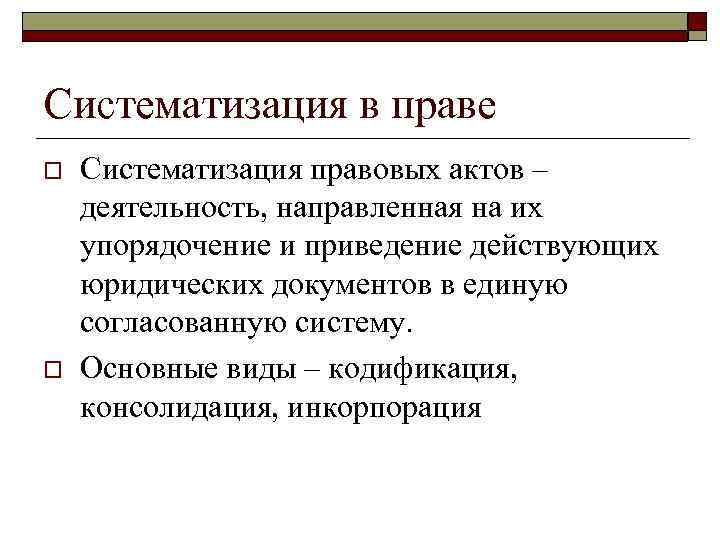 Систематизация в праве

Систематизация правовых актов – деятельность, направленная на их упорядочение и приведение действующих юридических документов в единую согласованную систему.

Основные виды – кодификация, консолидация, инкорпорация